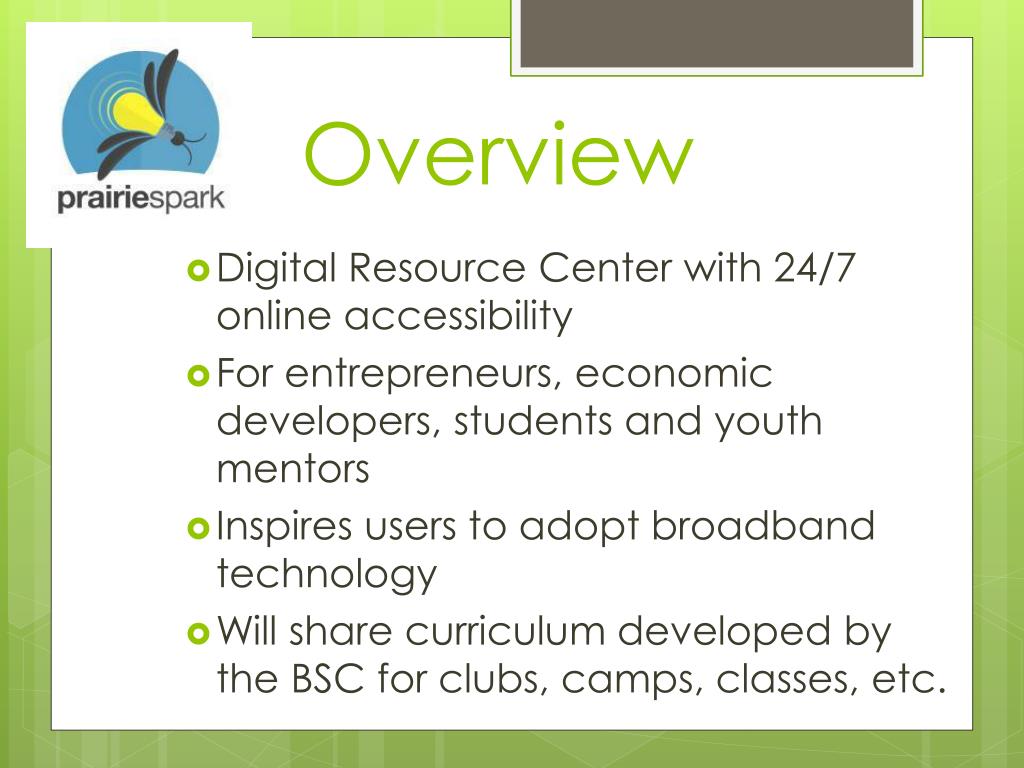 prairiespark

Overview

Digital Resource Center with 24/7 online accessibility

For entrepreneurs, economic developers, students and youth mentors

Inspires users to adopt broadband technology

Will share curriculum developed by the BSC for clubs, camps, classes, etc.